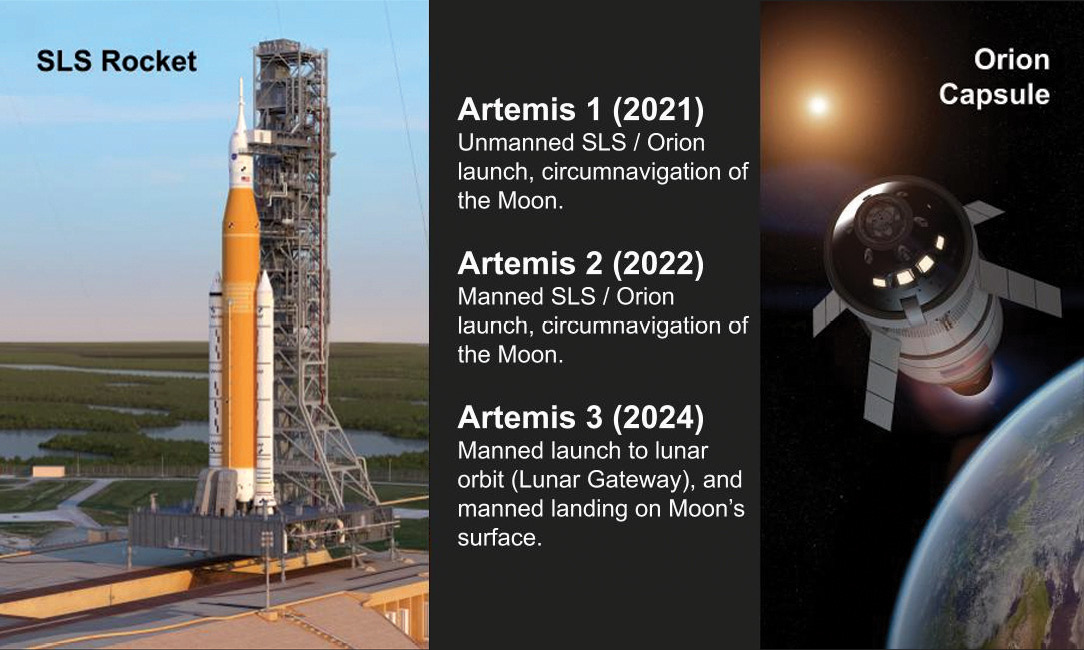 SLS Rocket

Artemis 1 (2021)
Unmanned SLS / Orion launch, circumnavigation of the Moon.

Artemis 2 (2022)
Manned SLS / Orion launch, circumnavigation of the Moon.

Artemis 3 (2024)
Manned launch to lunar orbit (Lunar Gateway), and manned landing on Moon's surface.

Orion Capsule